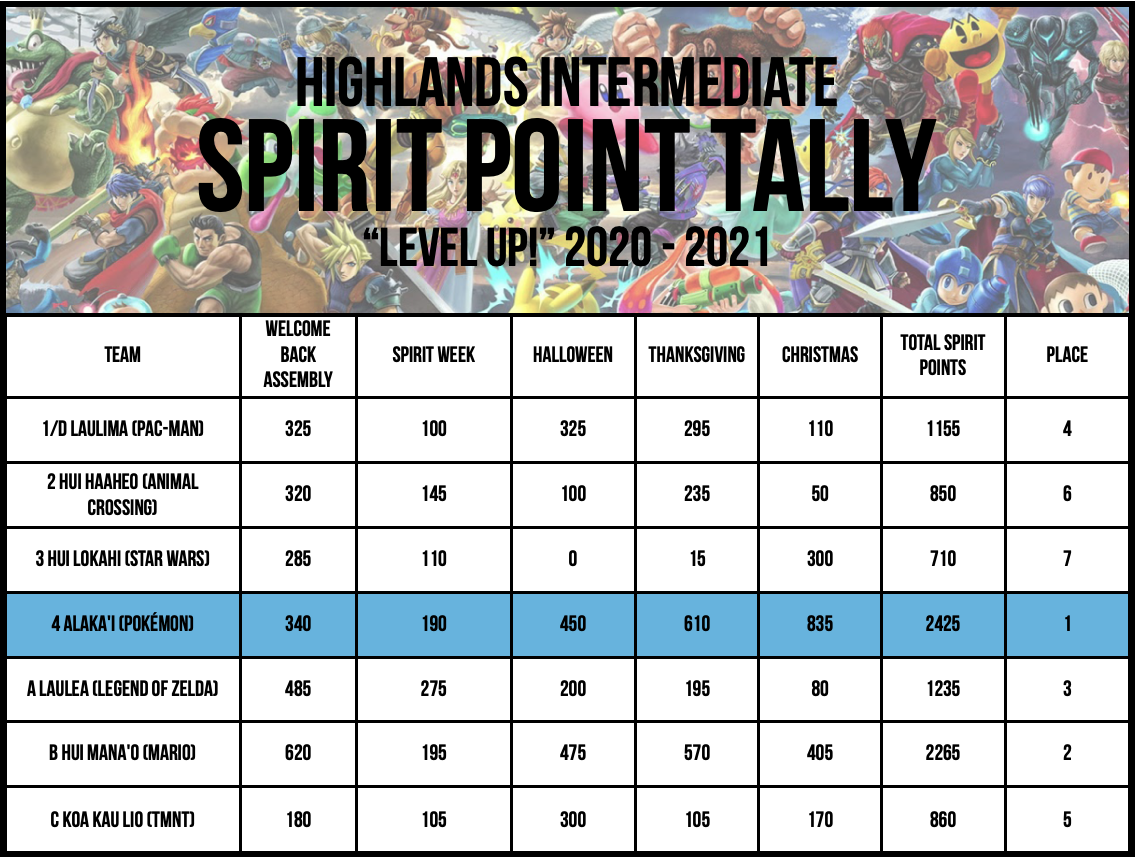 HIGHLANDS INTERMEDIATE
SPIRIT POINT TALLY
"LEVEL UP!" 2020 - 2021

| TEAM | WELCOME BACK ASSEMBLY | SPIRIT WEEK | HALLOWEEN | THANKSGIVING | CHRISTMAS | TOTAL SPIRIT POINTS | PLACE |
|---|---|---|---|---|---|---|---|
| 1/D LAULIMA (PAC-MAN) | 325 | 100 | 325 | 295 | 110 | 1155 | 4 |
| 2 HUI HAAHEO (ANIMAL CROSSING) | 320 | 145 | 100 | 235 | 50 | 850 | 6 |
| 3 HUI LOKAHI (STAR WARS) | 285 | 110 | 0 | 15 | 300 | 710 | 7 |
| 4 ALAKA'I (POKÉMON) | 340 | 190 | 450 | 610 | 835 | 2425 | 1 |
| A LAULEA (LEGEND OF ZELDA) | 485 | 275 | 200 | 195 | 80 | 1235 | 3 |
| B HUI MANA'O (MARIO) | 620 | 195 | 475 | 570 | 405 | 2265 | 2 |
| C KOA KAU LIO (TMNT) | 180 | 105 | 300 | 105 | 170 | 860 | 5 |